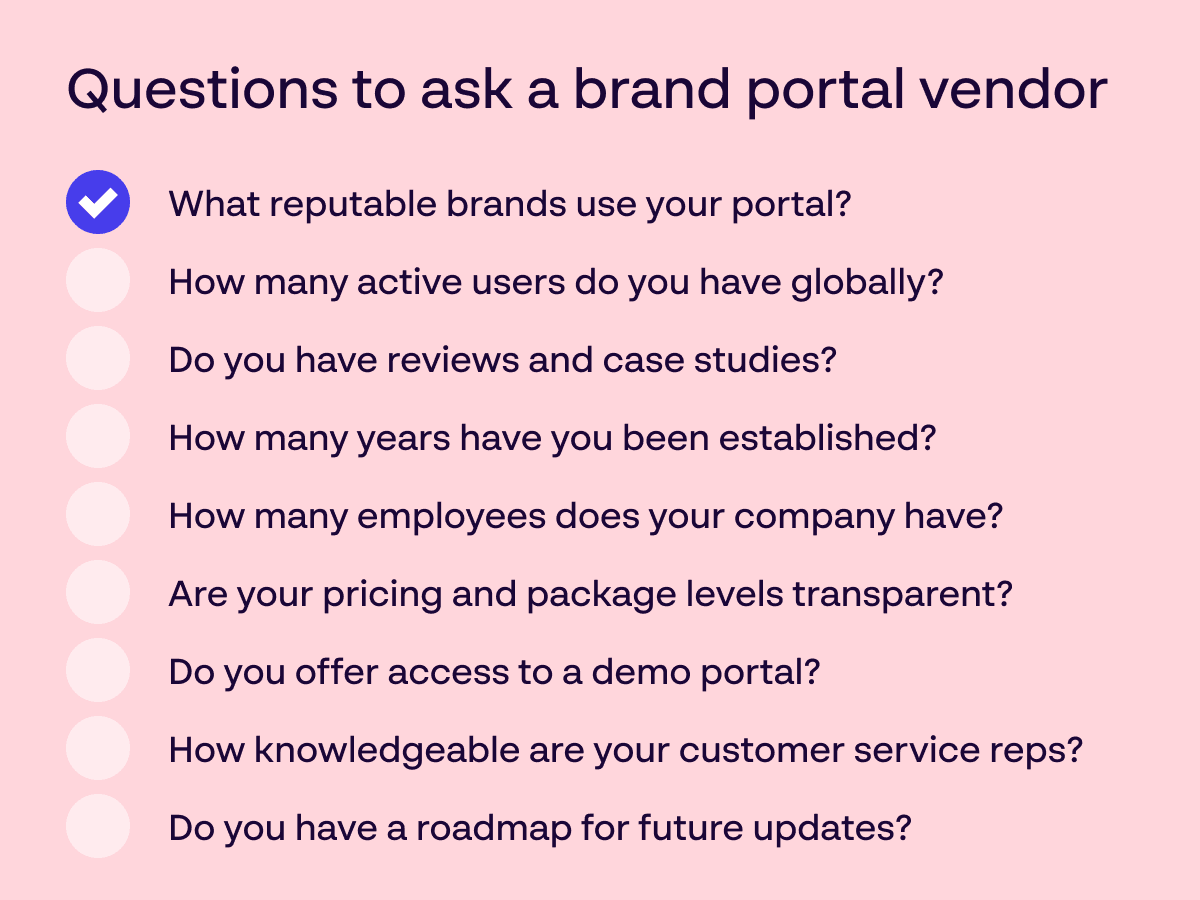 Questions to ask a brand portal vendor

What reputable brands use your portal?

How many active users do you have globally?

Do you have reviews and case studies?

How many years have you been established?

How many employees does your company have?

Are your pricing and package levels transparent?

Do you offer access to a demo portal?

How knowledgeable are your customer service reps?

Do you have a roadmap for future updates?